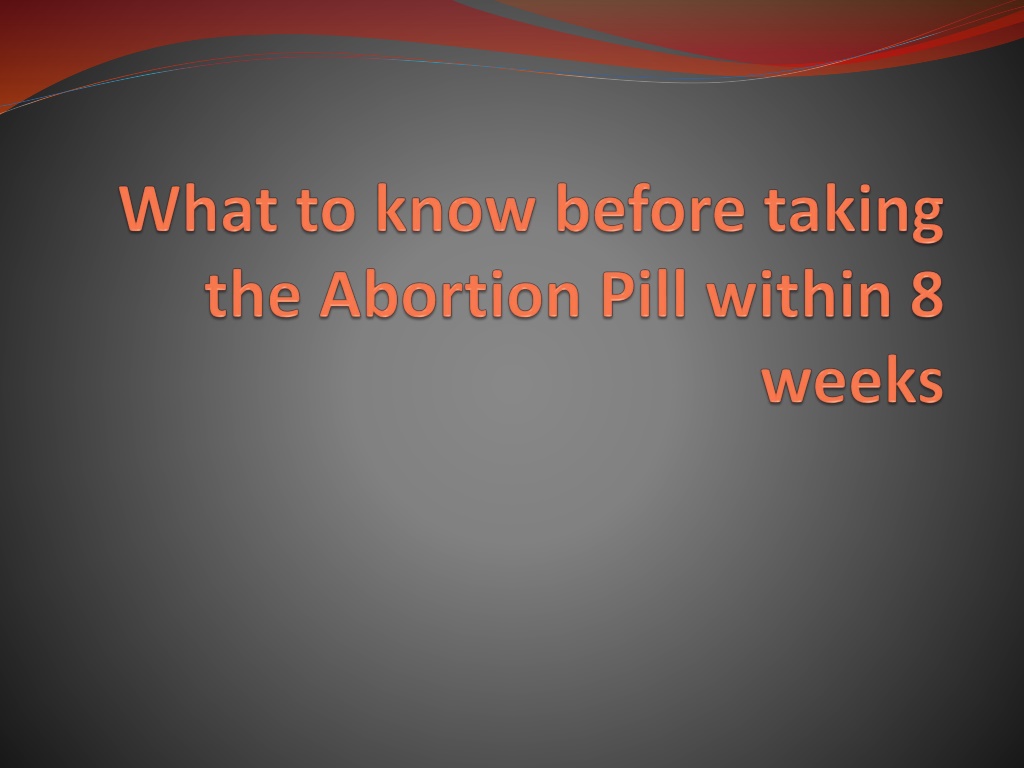 What to know before taking the Abortion Pill within 8 weeks